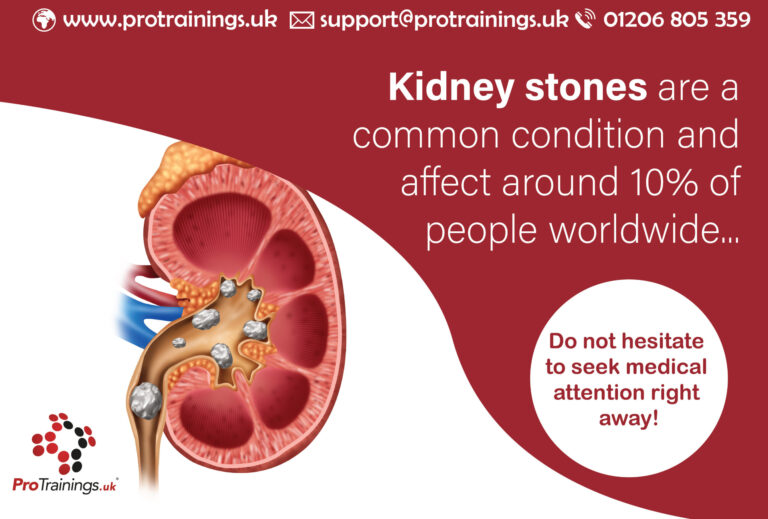 www.protrainings.uk support@protrainings.uk 01206 805 359

Kidney stones are a common condition and affect around 10% of people worldwide...

Do not hesitate to seek medical attention right away!

ProTrainings.uk